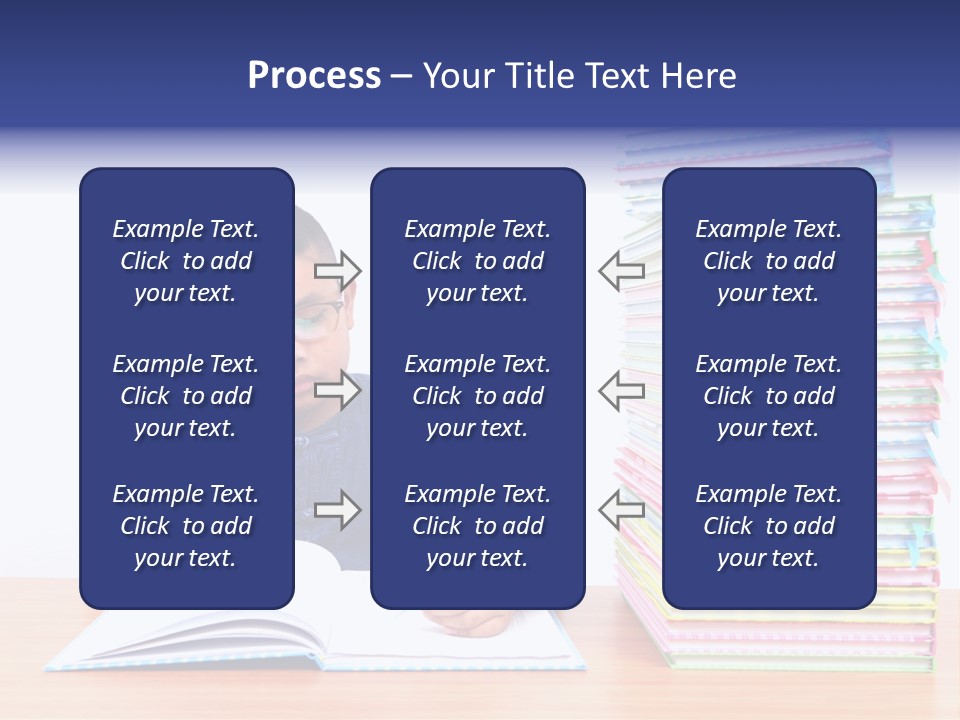 Process – Your Title Text Here

Example Text. Click to add your text.

Example Text. Click to add your text.

Example Text. Click to add your text.

Example Text. Click to add your text.

Example Text. Click to add your text.

Example Text. Click to add your text.

Example Text. Click to add your text.

Example Text. Click to add your text.

Example Text. Click to add your text.